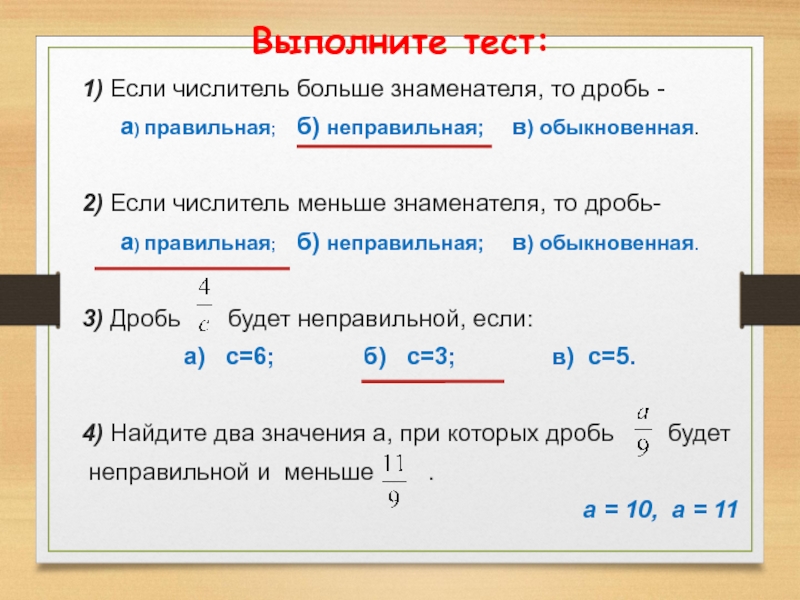 Выполните тест:

1) Если числитель больше знаменателя, то дробь -

а) правильная; б) неправильная; в) обыкновенная.

2) Если числитель меньше знаменателя, то дробь-

а) правильная; б) неправильная; в) обыкновенная.

3) Дробь $\frac{4}{c}$ будет неправильной, если:

а) с=6; б) с=3; в) с=5.

4) Найдите два значения а, при которых дробь $\frac{a}{9}$ будет неправильной и меньше $\frac{11}{9}$ .

а = 10, а = 11